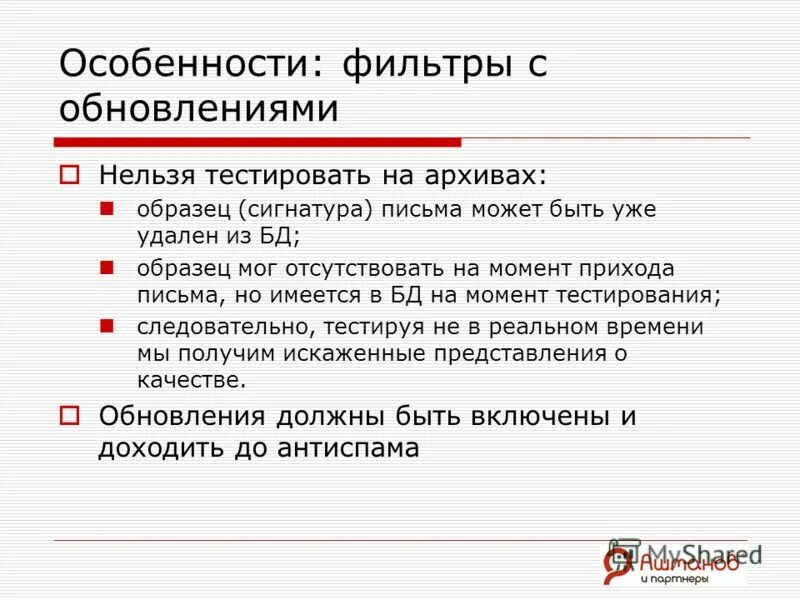 Особенности: фильтры с обновлениями

Нельзя тестировать на архивах:

образец (сигнатура) письма может быть уже удален из БД;

образец мог отсутствовать на момент прихода письма, но имеется в БД на момент тестирования;

следовательно, тестируя не в реальном времени мы получим искаженные представления о качестве.

Обновления должны быть включены и доходить до антиспама

MyShared

Ашманов и партнеры